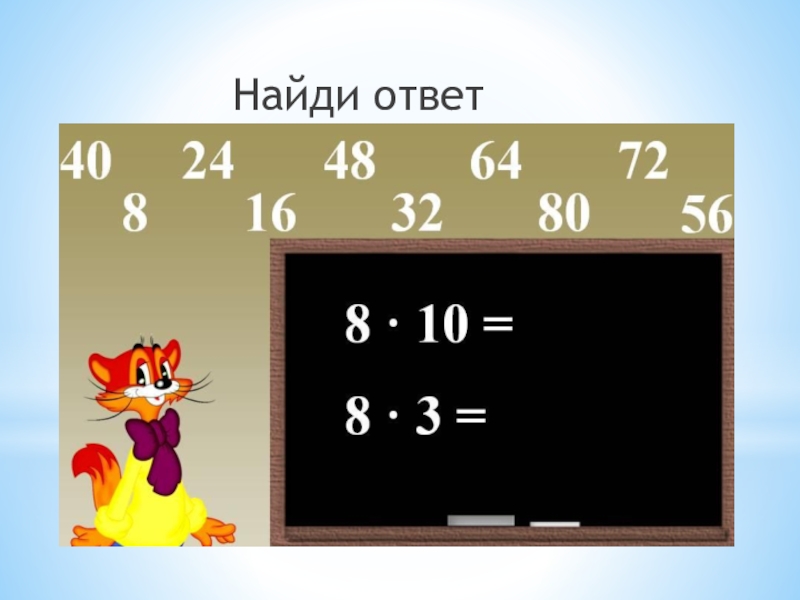 Найди ответ

40 24 48 64 72
8 16 32 80 56

$8 \cdot 10 =$

$8 \cdot 3 =$